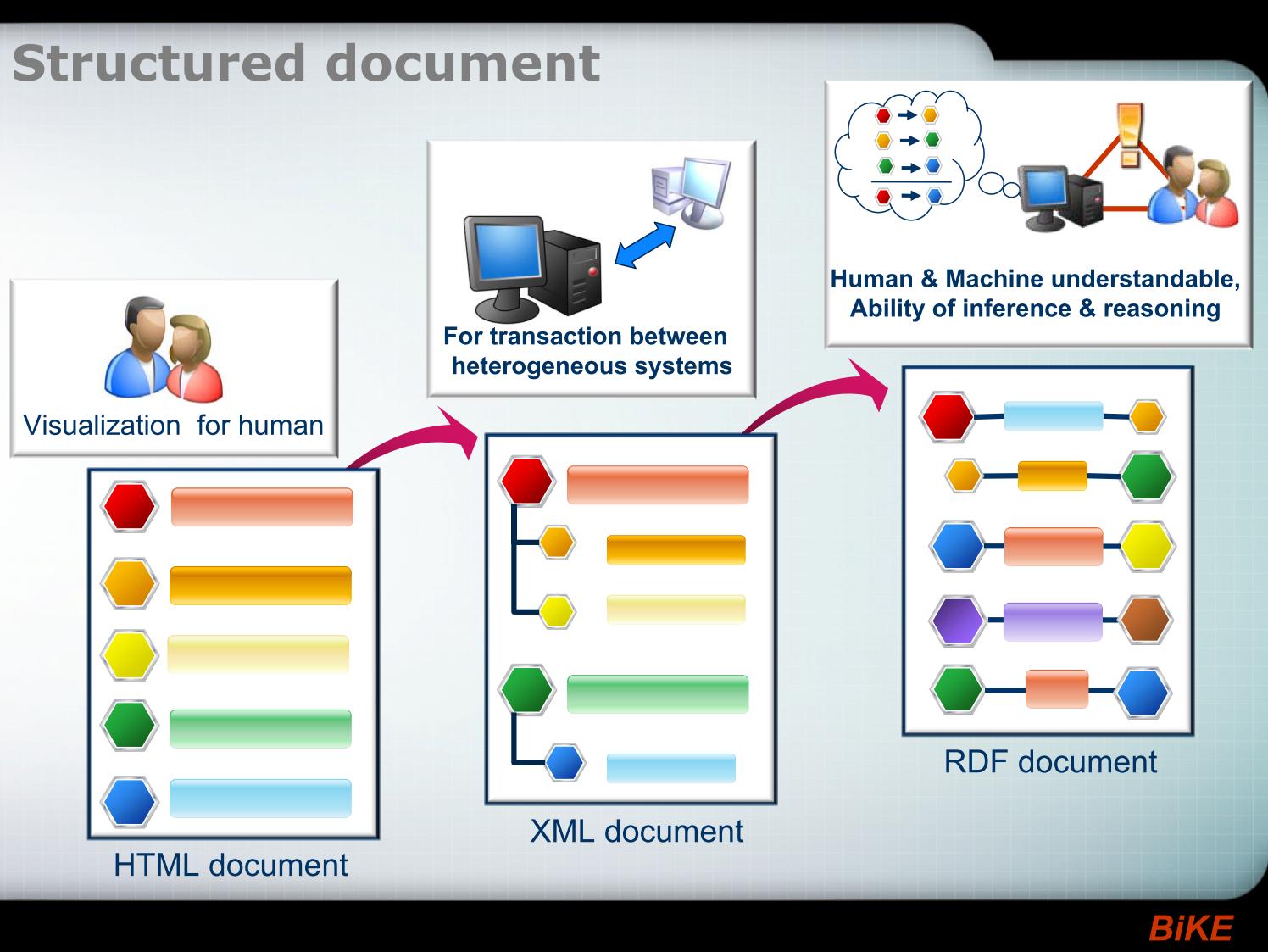 Structured document

Visualization for human

HTML document

For transaction between heterogeneous systems

XML document

Human & Machine understandable, Ability of inference & reasoning

RDF document

BiKE